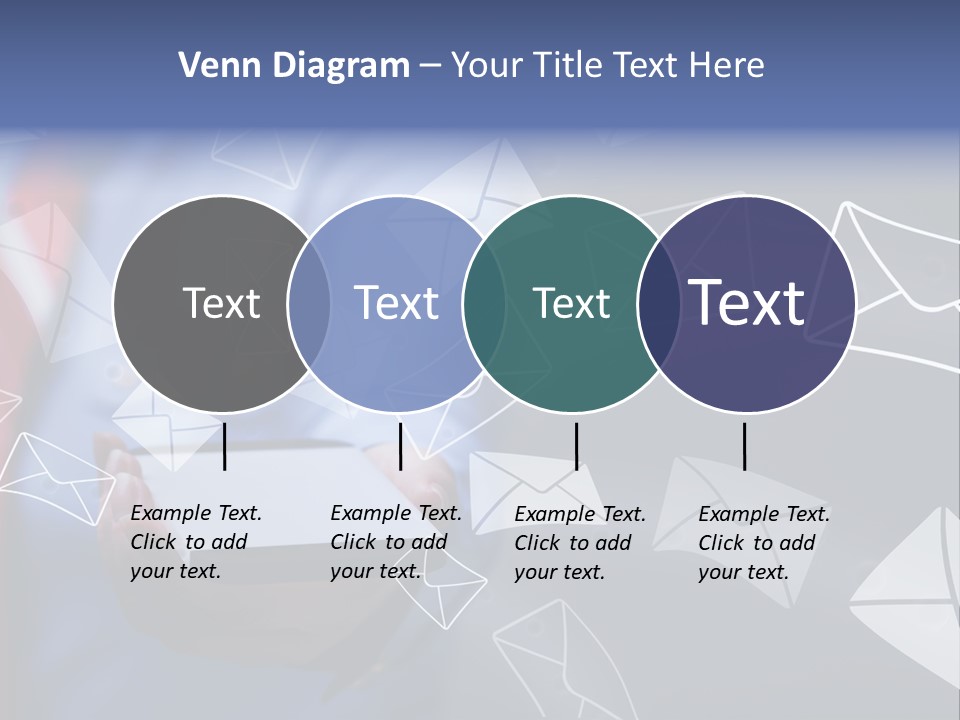 Venn Diagram – Your Title Text Here

Text

Text

Text

Text

Example Text. Click to add your text.

Example Text. Click to add your text.

Example Text. Click to add your text.

Example Text. Click to add your text.